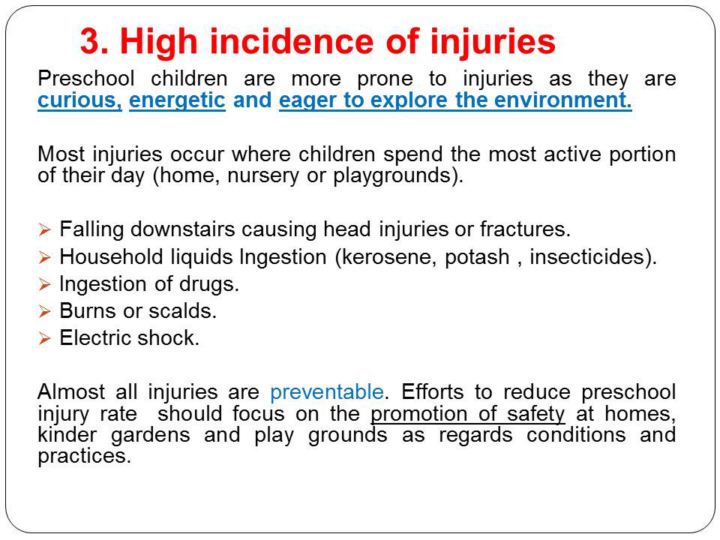 3. High incidence of injuries

Preschool children are more prone to injuries as they are curious, energetic and eager to explore the environment.

Most injuries occur where children spend the most active portion of their day (home, nursery or playgrounds).

➢ Falling downstairs causing head injuries or fractures.
➢ Household liquids Ingestion (kerosene, potash , insecticides).
➢ Ingestion of drugs.
➢ Burns or scalds.
➢ Electric shock.

Almost all injuries are preventable. Efforts to reduce preschool injury rate should focus on the promotion of safety at homes, kinder gardens and play grounds as regards conditions and practices.